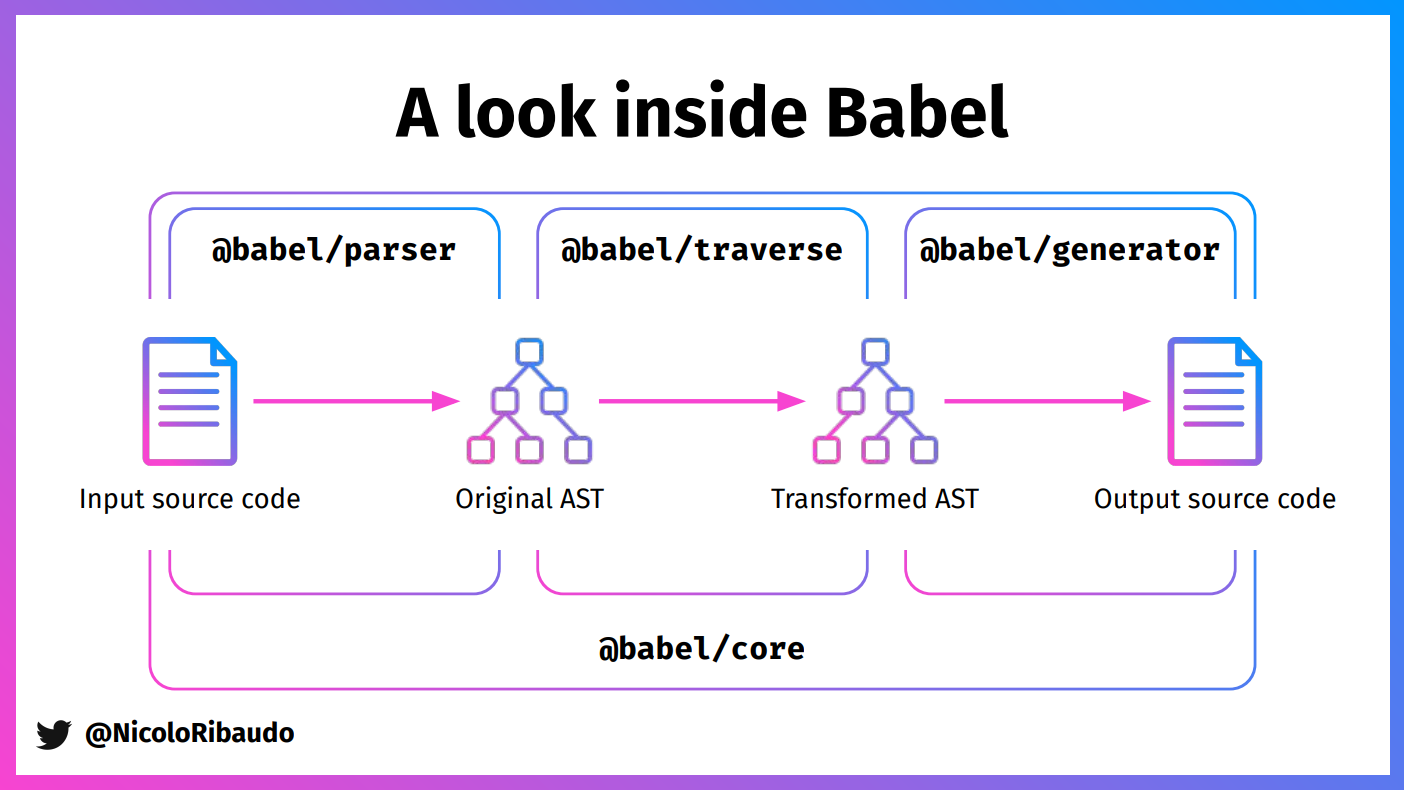 A look inside Babel

@babel/parser

@babel/traverse

@babel/generator

Input source code

Original AST

Transformed AST

Output source code

@babel/core

@NicoloRibaudo